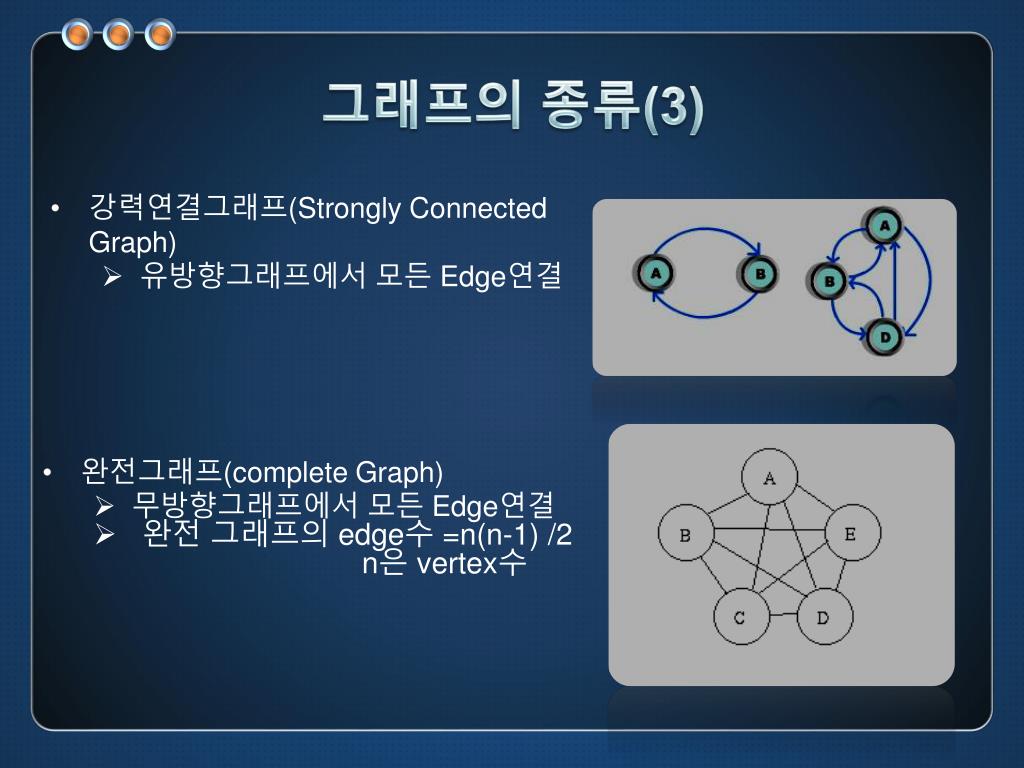 그래프의 종류(3)

• 강력연결그래프(Strongly Connected Graph)
➢ 유방향그래프에서 모든 Edge연결

A B

A B D

• 완전그래프(complete Graph)
➢ 무방향그래프에서 모든 Edge연결
➢ 완전 그래프의 edge수 =n(n-1) /2
n은 vertex수

A B E C D